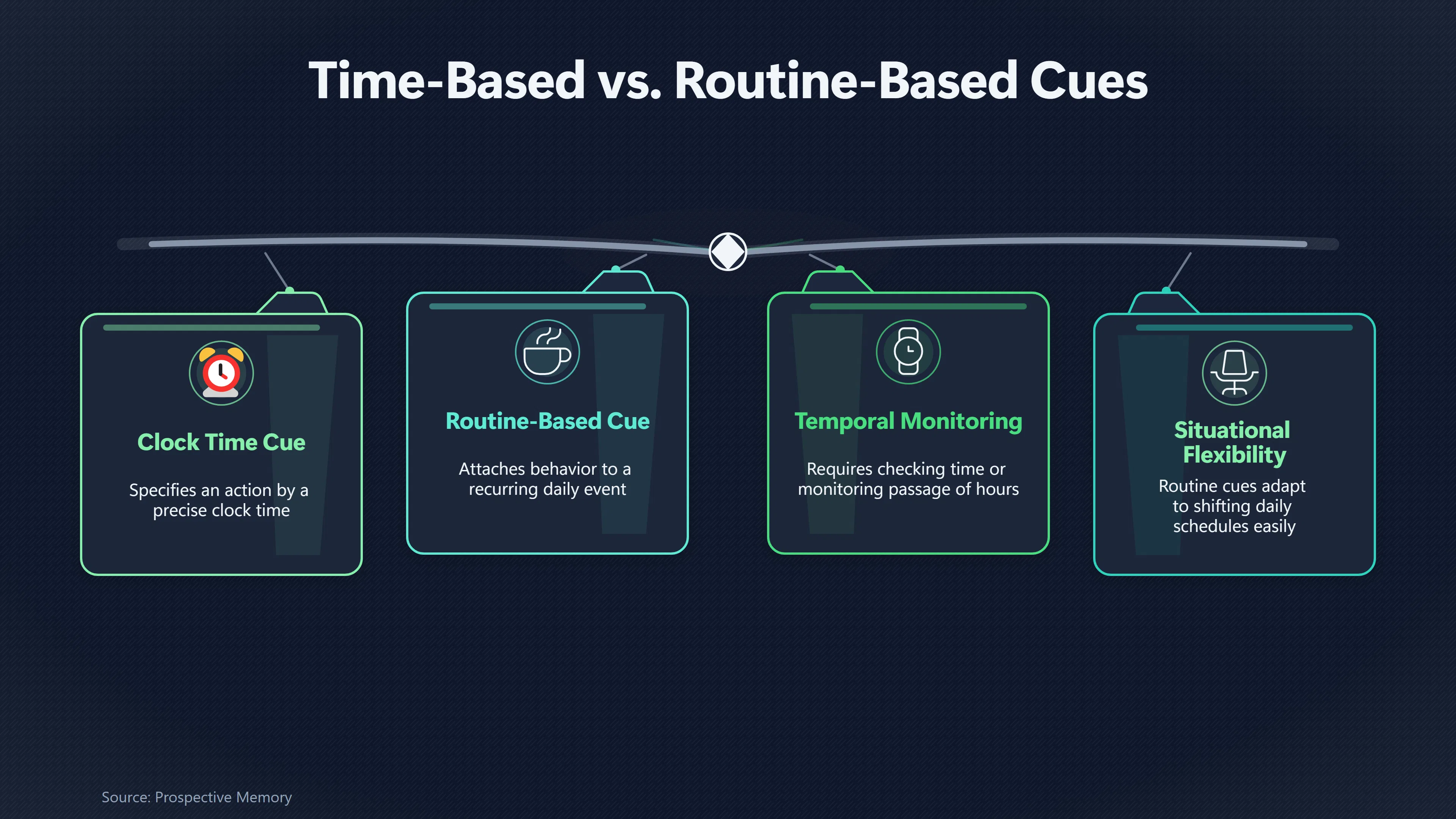 Time-Based vs. Routine-Based Cues

Clock Time Cue

Specifies an action by a precise clock time

Routine-Based Cue

Attaches behavior to a recurring daily event

Temporal Monitoring

Requires checking time or monitoring passage of hours

Situational Flexibility

Routine cues adapt to shifting daily schedules easily

Source: Prospective Memory